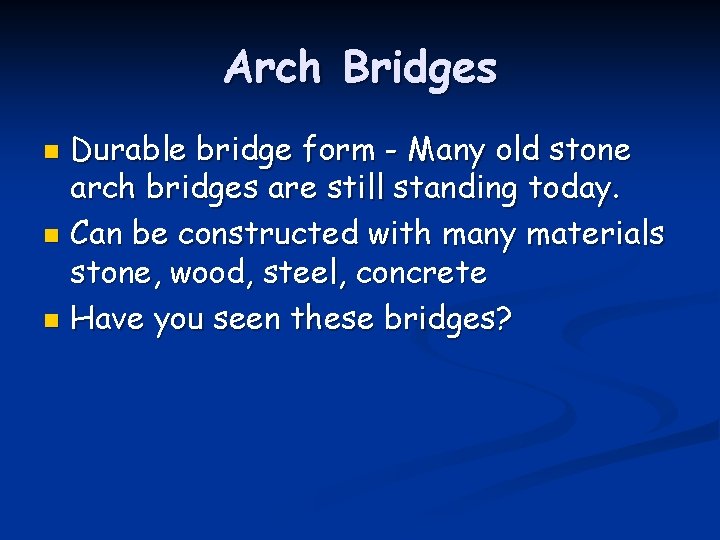 Arch Bridges

- Durable bridge form - Many old stone arch bridges are still standing today.
- Can be constructed with many materials stone, wood, steel, concrete
- Have you seen these bridges?